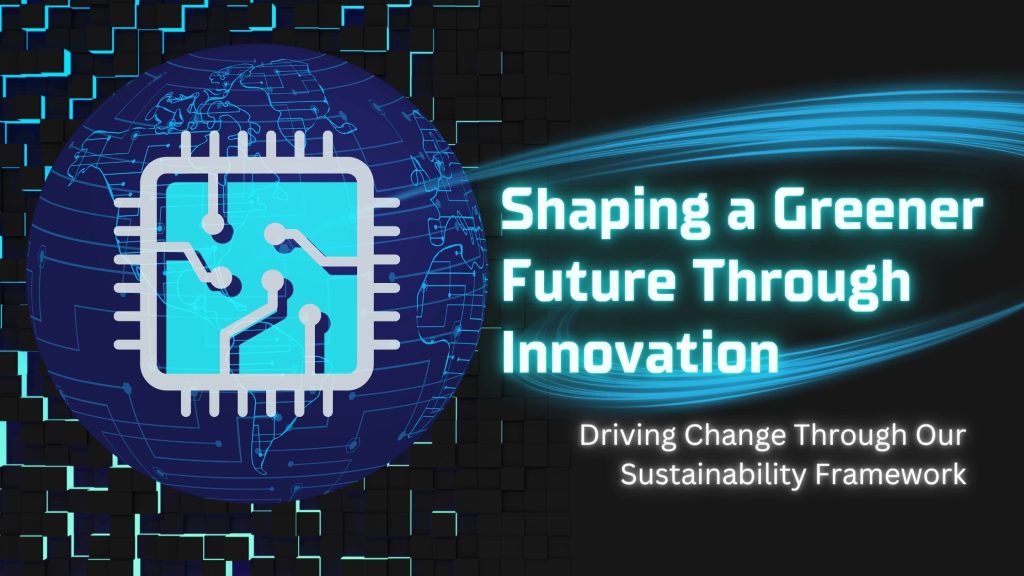 Shaping a Greener Future Through Innovation

Driving Change Through Our Sustainability Framework